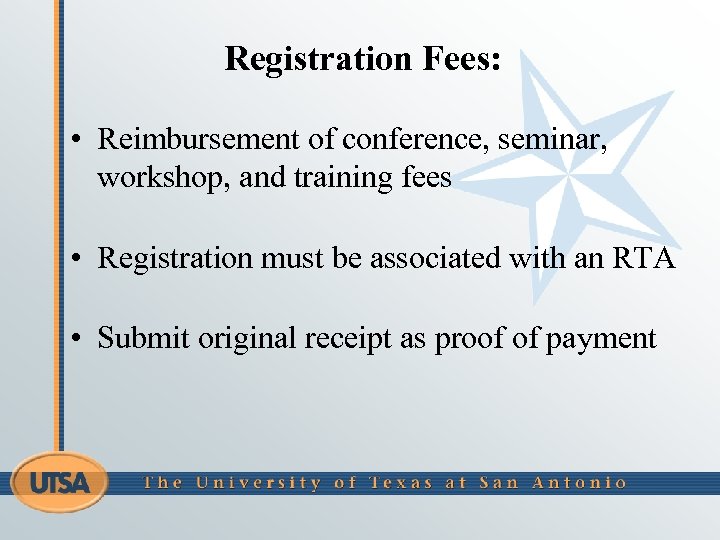 Registration Fees:

• Reimbursement of conference, seminar, workshop, and training fees

• Registration must be associated with an RTA

• Submit original receipt as proof of payment

UTSA

The University of Texas at San Antonio